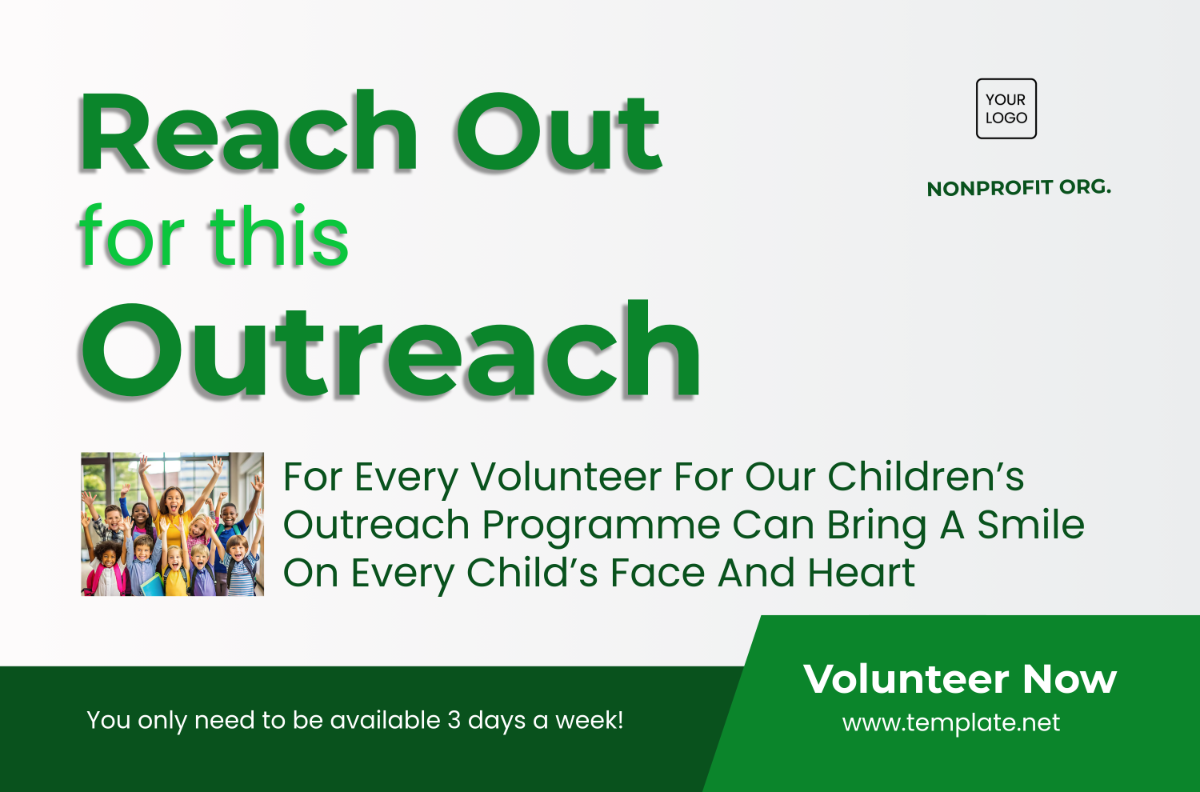 Reach Out
for this
Outreach

YOUR LOGO

NONPROFIT ORG.

For Every Volunteer For Our Children’s Outreach Programme Can Bring A Smile On Every Child’s Face And Heart

You only need to be available 3 days a week!

Volunteer Now
www.template.net